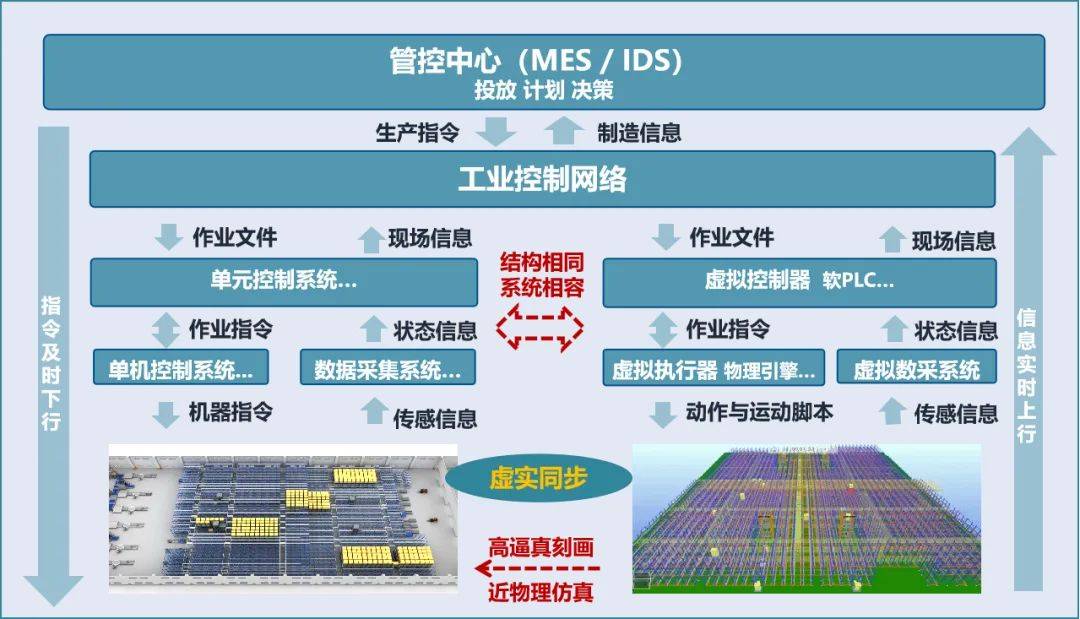 管控中心（MES / IDS）
投放 计划 决策

生产指令
制造信息

工业控制网络

指令及时下行

作业文件
现场信息

单元控制系统...

作业指令
状态信息

单机控制系统...
数据采集系统...

机器指令
传感信息

结构相同
系统相容

作业文件
现场信息

虚拟控制器 软PLC...

作业指令
状态信息

虚拟执行器 物理引擎...
虚拟数采系统

动作与运动脚本
传感信息

信息实时上行

虚实同步

高逼真刻画
近物理仿真